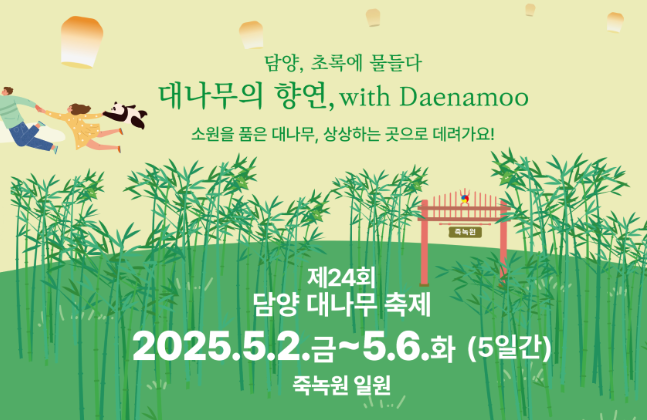 담양, 초록에 물들다
대나무의 향연, with Daenamoo
소원을 품은 대나무, 상상하는 곳으로 데려가요!

죽녹원

제24회
담양 대나무 축제
2025.5.2.금~5.6.화 (5일간)
죽녹원 일원